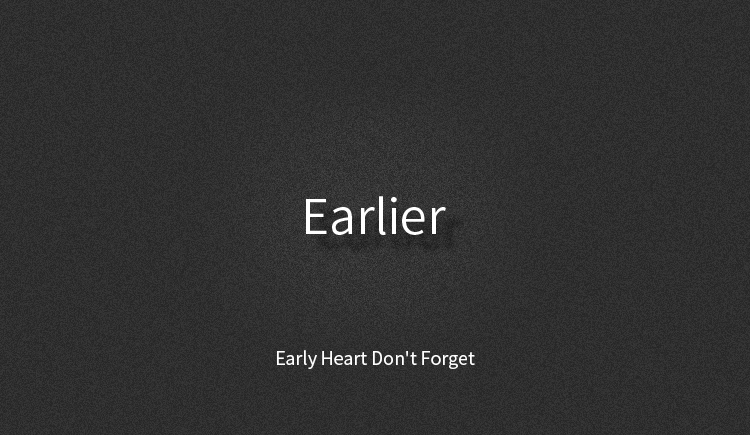 Earlier

Early Heart Don't Forget